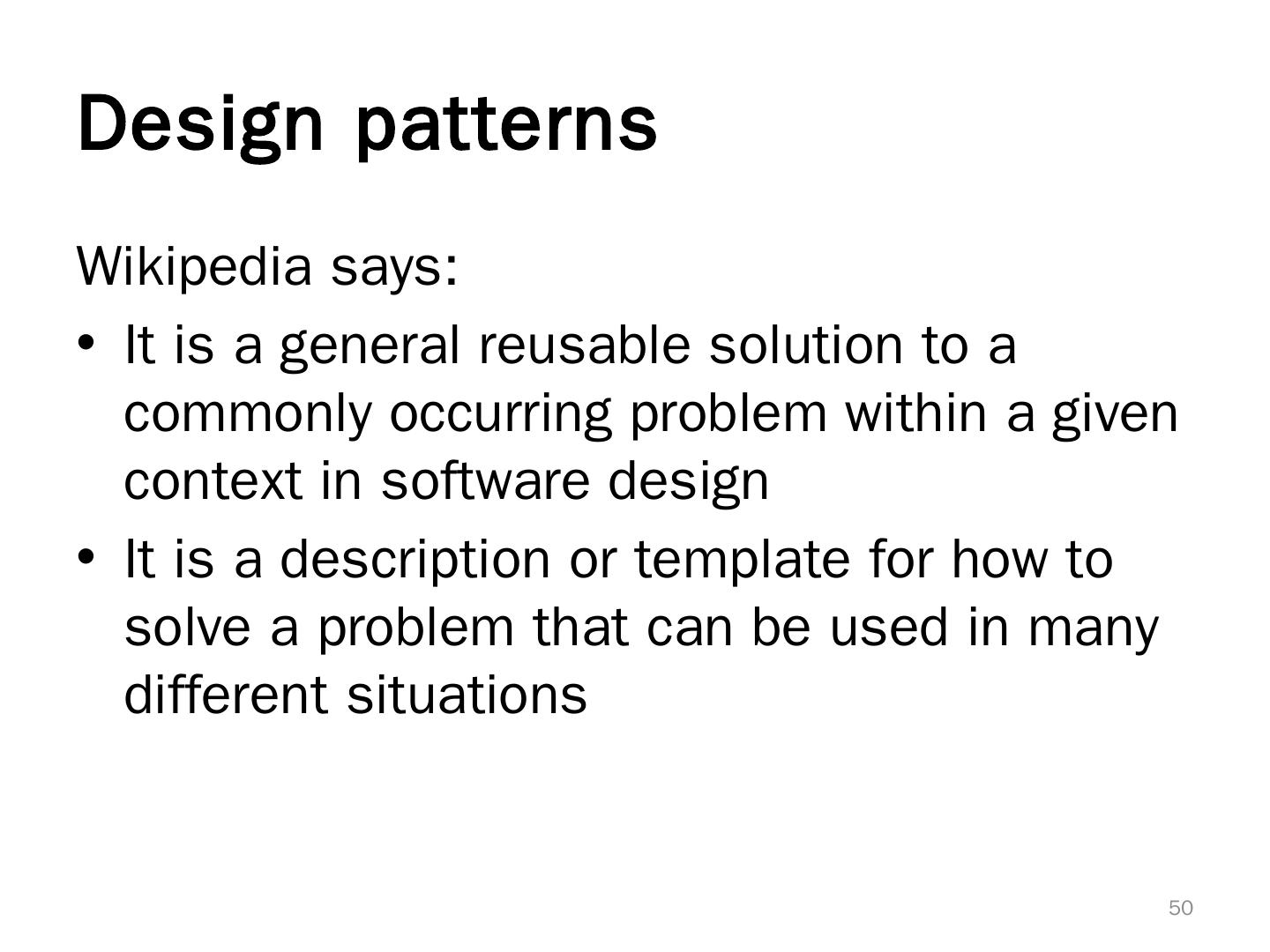 Design patterns

Wikipedia says:

• It is a general reusable solution to a commonly occurring problem within a given context in software design

• It is a description or template for how to solve a problem that can be used in many different situations

50